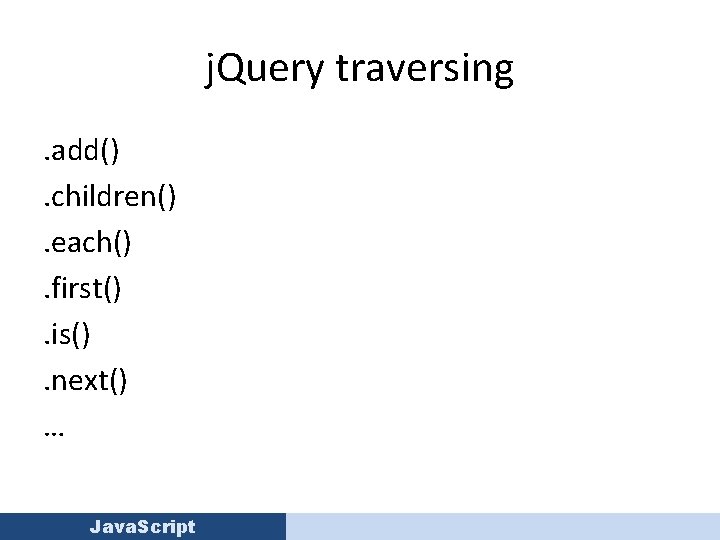 jQuery traversing

.add()
.children()
.each()
.first()
.is()
.next()
…

JavaScript